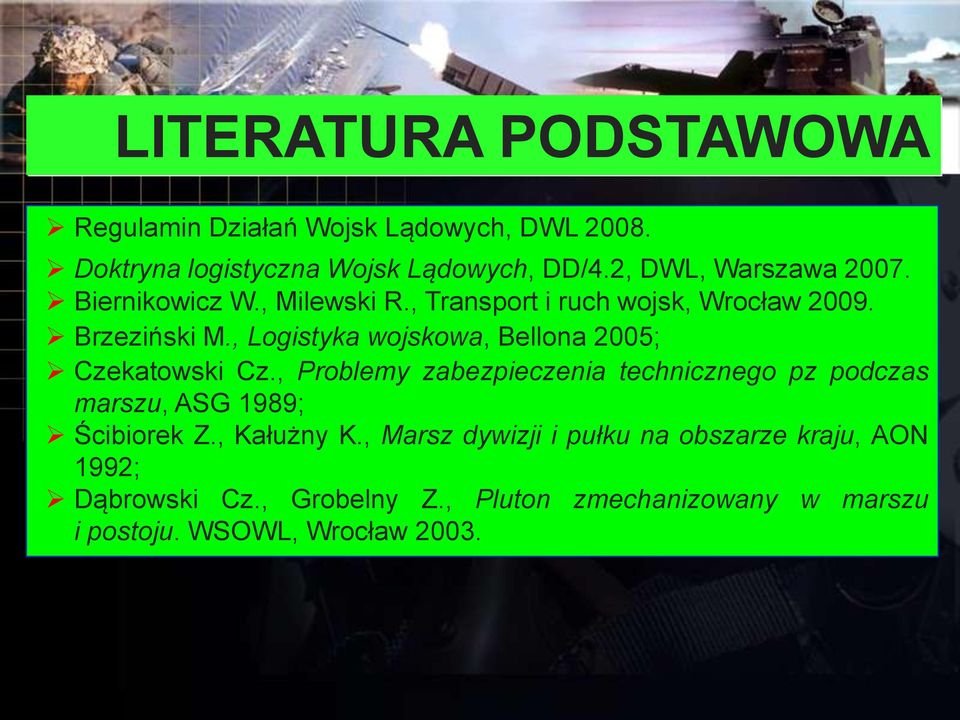 LITERATURA PODSTAWOWA

➢ Regulamin Działań Wojsk Lądowych, DWL 2008.
➢ Doktryna logistyczna Wojsk Lądowych, DD/4.2, DWL, Warszawa 2007.
➢ Biernikowicz W., Milewski R., Transport i ruch wojsk, Wrocław 2009.
➢ Brzeziński M., Logistyka wojskowa, Bellona 2005;
➢ Czekatowski Cz., Problemy zabezpieczenia technicznego pz podczas marszu, ASG 1989;
➢ Ścibiorek Z., Kałużny K., Marsz dywizji i pułku na obszarze kraju, AON 1992;
➢ Dąbrowski Cz., Grobelny Z., Pluton zmechanizowany w marszu i postoju. WSOWL, Wrocław 2003.